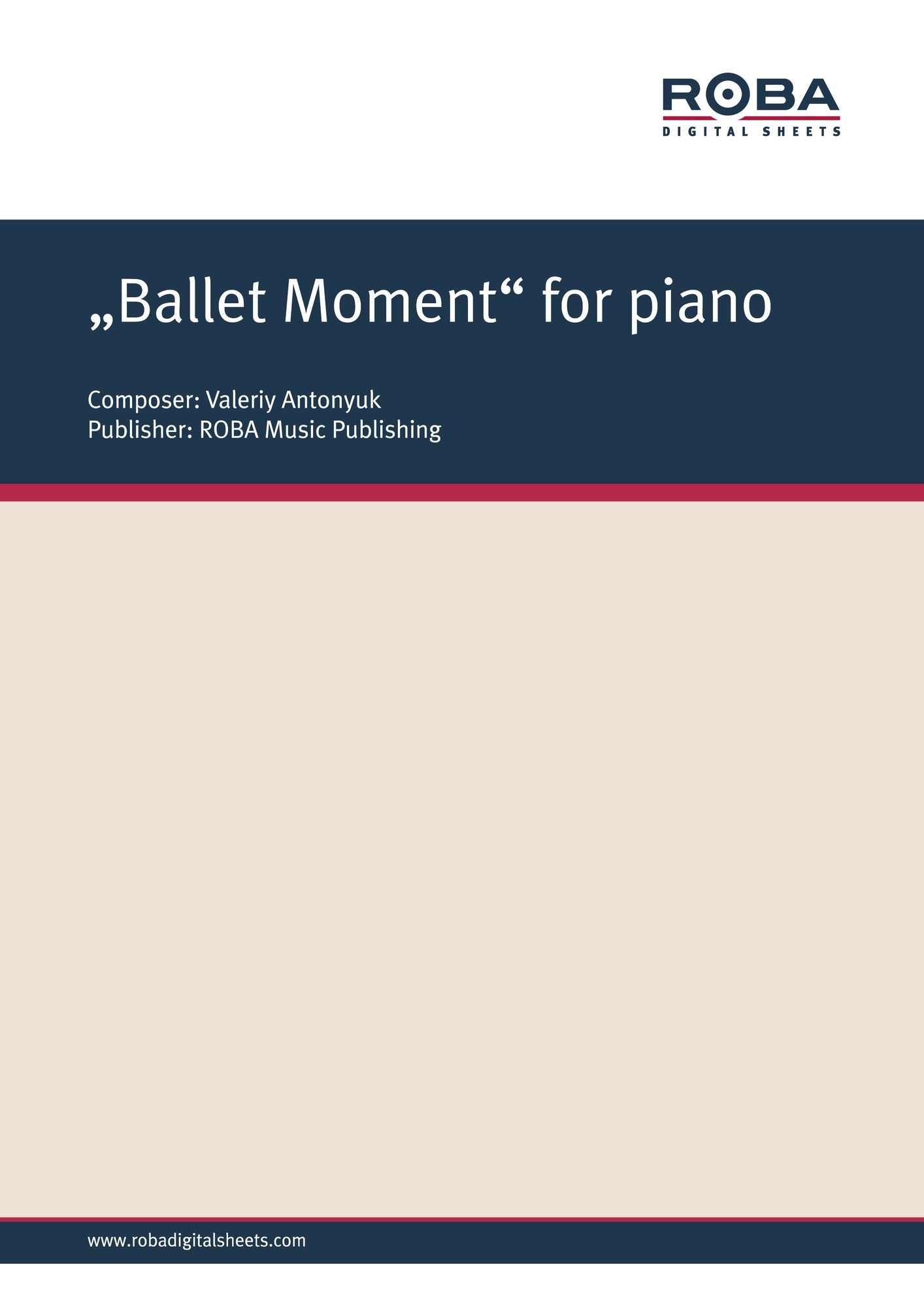 ROBA
DIGITAL SHEETS

„Ballet Moment“ for piano

Composer: Valeriy Antonyuk
Publisher: ROBA Music Publishing

www.robadigitalsheets.com